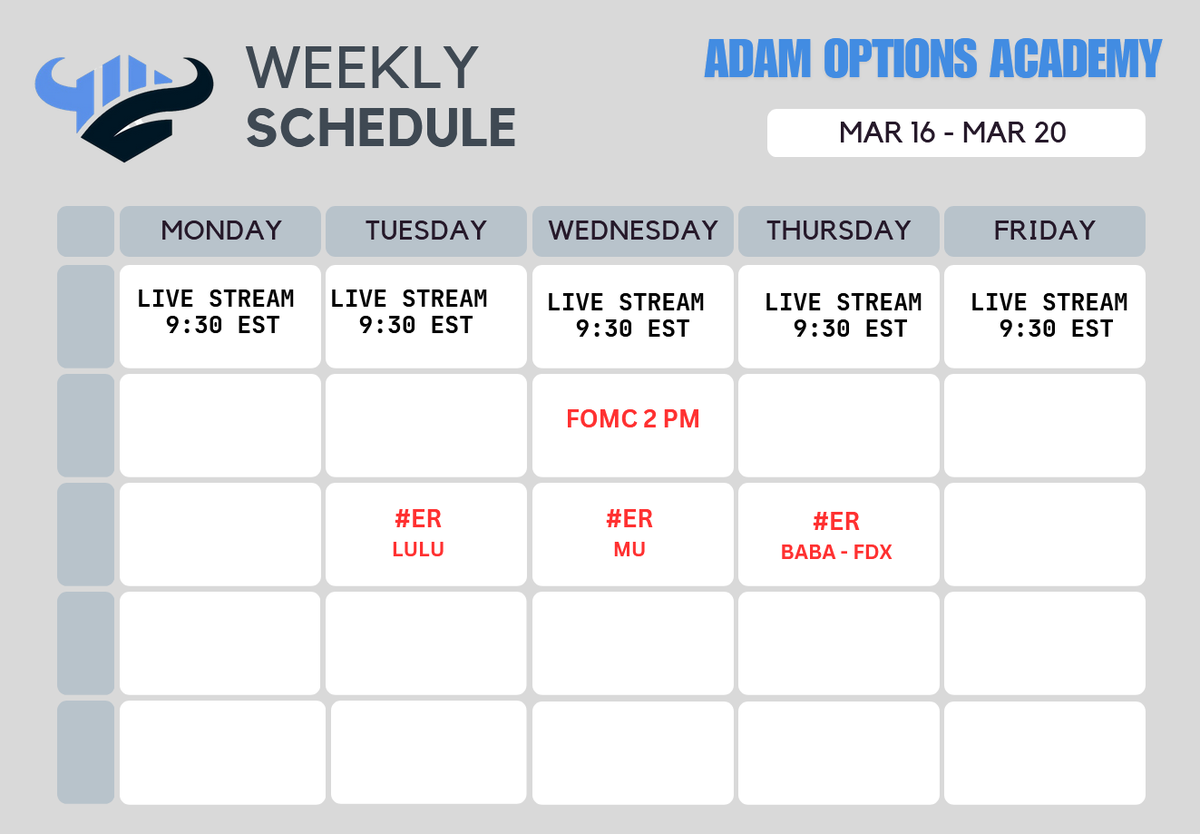 WEEKLY SCHEDULE

ADAM OPTIONS ACADEMY

MAR 16 - MAR 20

| | MONDAY | TUESDAY | WEDNESDAY | THURSDAY | FRIDAY |
|---|---|---|---|---|---|
| | LIVE STREAM 9:30 EST | LIVE STREAM 9:30 EST | LIVE STREAM 9:30 EST | LIVE STREAM 9:30 EST | LIVE STREAM 9:30 EST |
| | | | FOMC 2 PM | | |
| | | #ER LULU | #ER MU | #ER BABA - FDX | |
| | | | | | |
| | | | | | |